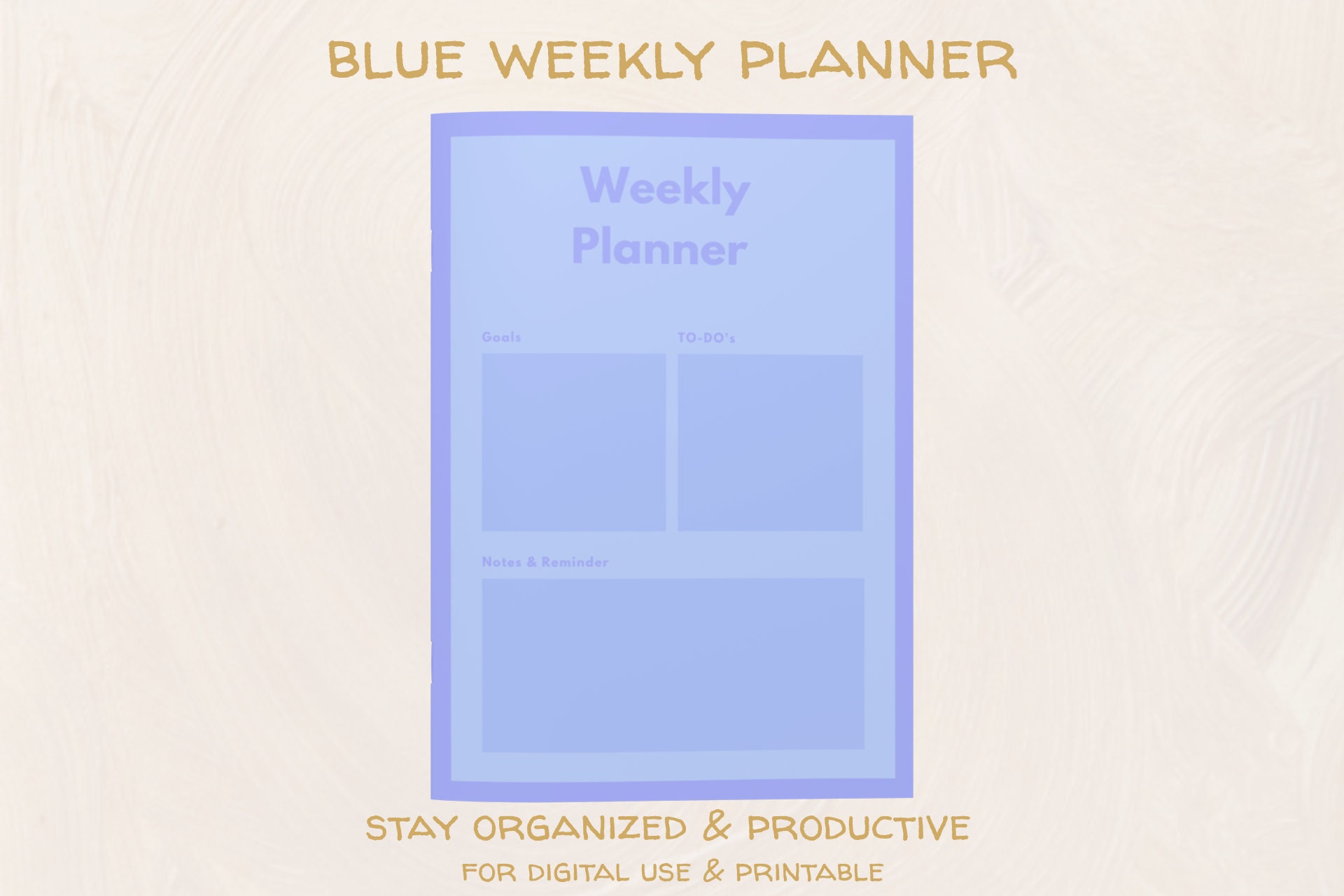 BLUE WEEKLY PLANNER

Weekly Planner

Goals

TO-DO's

Notes & Reminder

STAY ORGANIZED & PRODUCTIVE

FOR DIGITAL USE & PRINTABLE